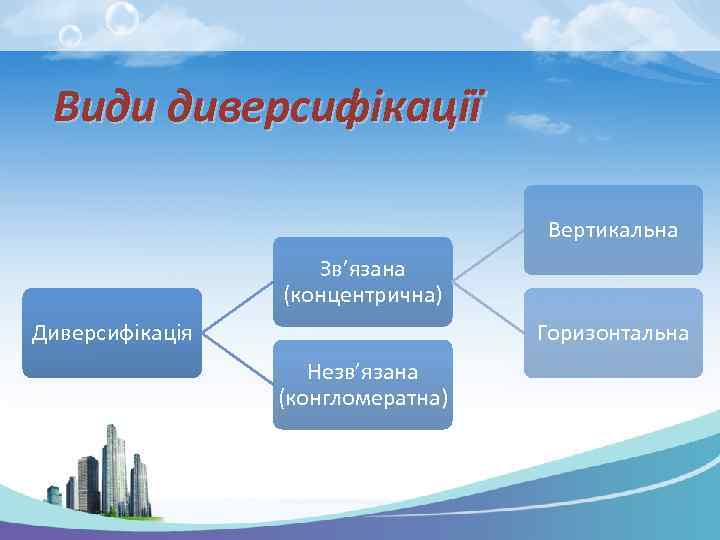 Види диверсифікації

Диверсифікація

Зв’язана (концентрична)

Незв’язана (конгломератна)

Вертикальна

Горизонтальна